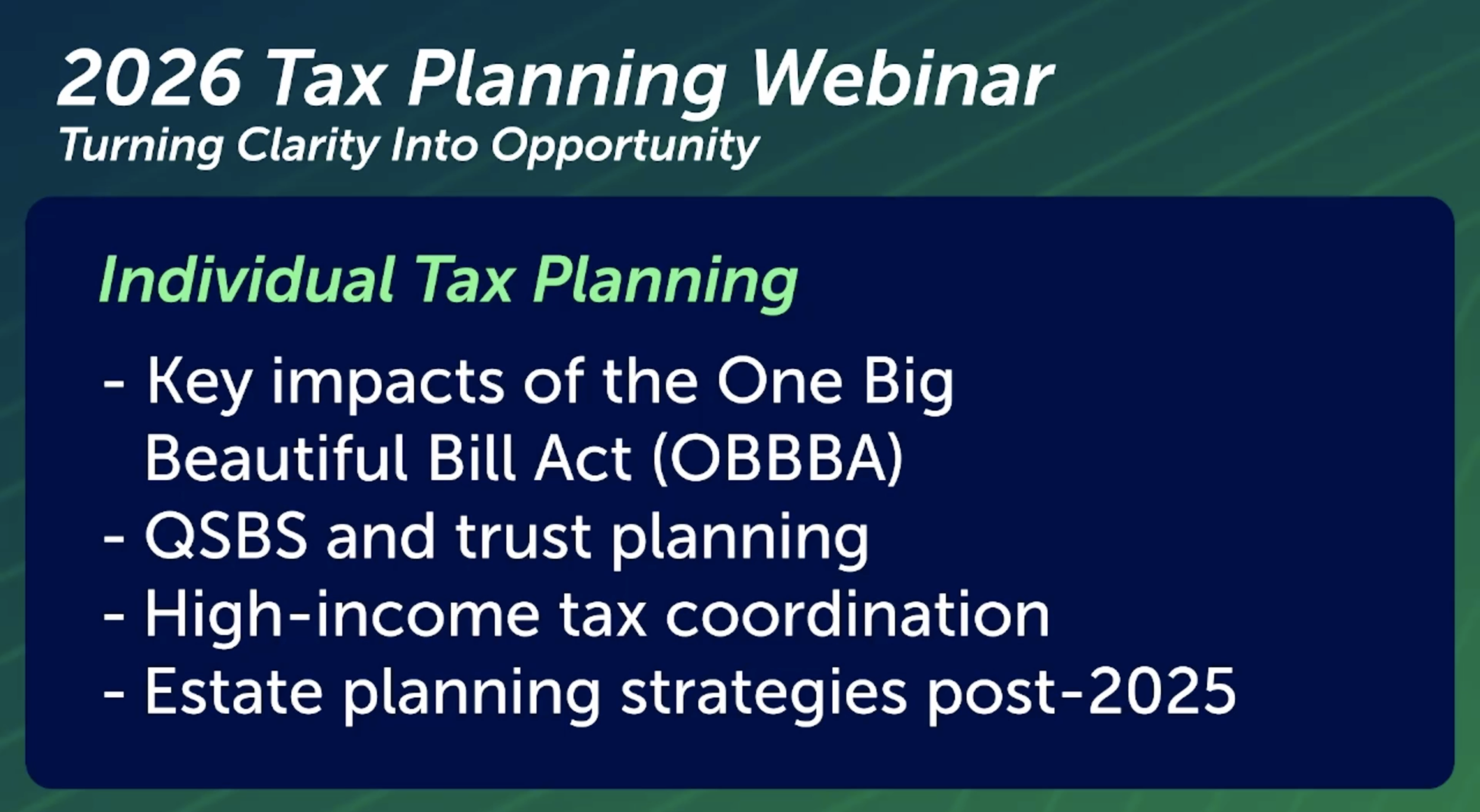 2026 Tax Planning Webinar
Turning Clarity Into Opportunity

Individual Tax Planning

- Key impacts of the One Big Beautiful Bill Act (OBBBA)
- QSBS and trust planning
- High-income tax coordination
- Estate planning strategies post-2025